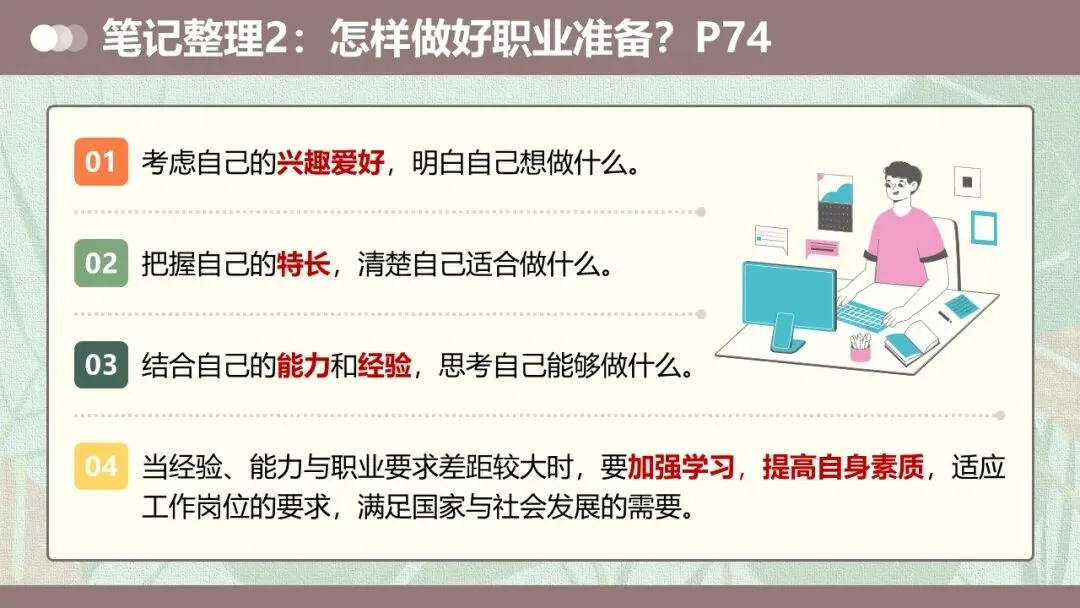 笔记整理2：怎样做好职业准备？P74

01 考虑自己的兴趣爱好，明白自己想做什么。

02 把握自己的特长，清楚自己适合做什么。

03 结合自己的能力和经验，思考自己能够做什么。

04 当经验、能力与职业要求差距较大时，要加强学习，提高自身素质，适应工作岗位的要求，满足国家与社会发展的需要。